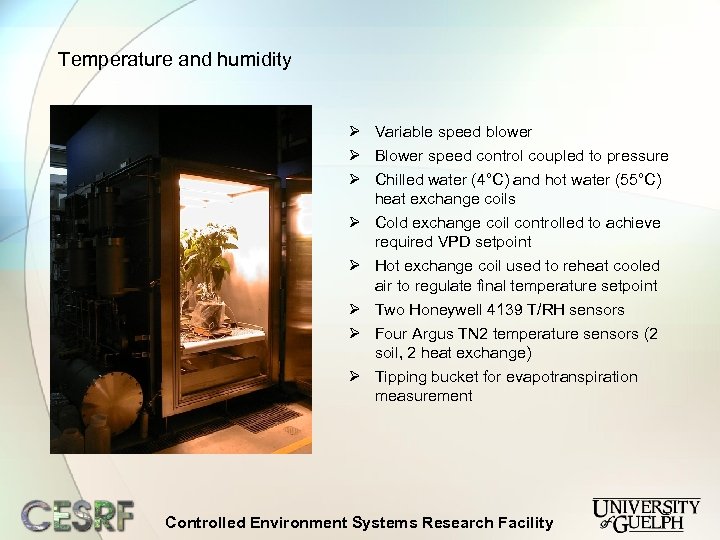 Temperature and humidity

➢ Variable speed blower
➢ Blower speed control coupled to pressure
➢ Chilled water (4°C) and hot water (55°C) heat exchange coils
➢ Cold exchange coil controlled to achieve required VPD setpoint
➢ Hot exchange coil used to reheat cooled air to regulate final temperature setpoint
➢ Two Honeywell 4139 T/RH sensors
➢ Four Argus TN2 temperature sensors (2 soil, 2 heat exchange)
➢ Tipping bucket for evapotranspiration measurement

CESRF

Controlled Environment Systems Research Facility

UNIVERSITY of GUELPH